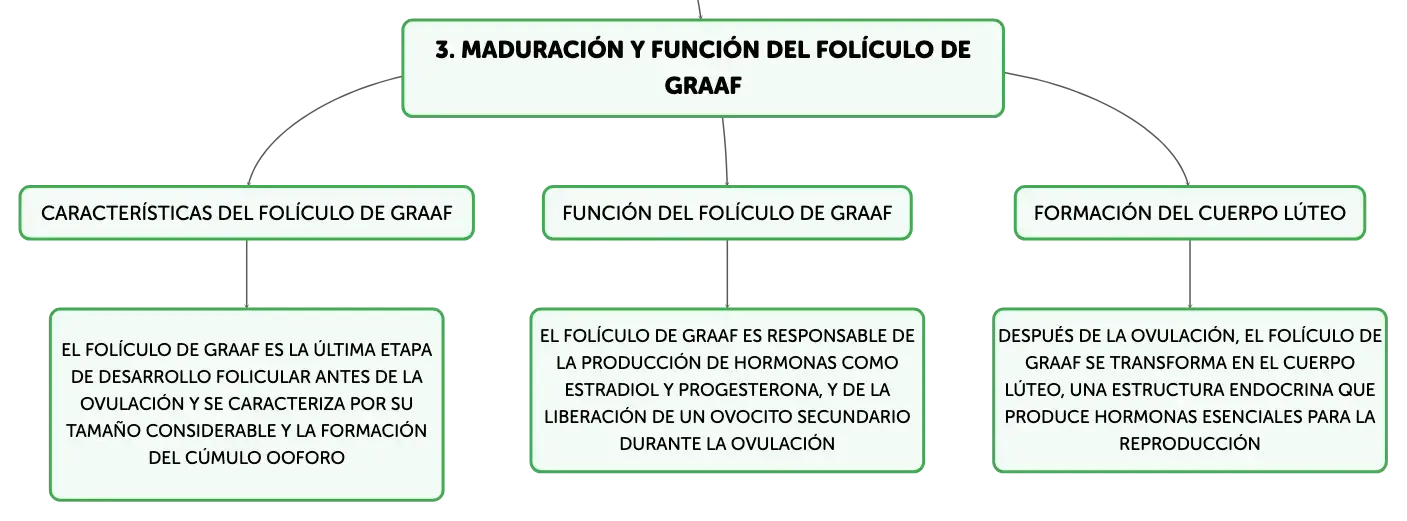 3. MADURACIÓN Y FUNCIÓN DEL FOLÍCULO DE GRAAF

CARACTERÍSTICAS DEL FOLÍCULO DE GRAAF

EL FOLÍCULO DE GRAAF ES LA ÚLTIMA ETAPA DE DESARROLLO FOLICULAR ANTES DE LA OVULACIÓN Y SE CARACTERIZA POR SU TAMAÑO CONSIDERABLE Y LA FORMACIÓN DEL CÚMULO OOFORO

FUNCIÓN DEL FOLÍCULO DE GRAAF

EL FOLÍCULO DE GRAAF ES RESPONSABLE DE LA PRODUCCIÓN DE HORMONAS COMO ESTRADIOL Y PROGESTERONA, Y DE LA LIBERACIÓN DE UN OVOCITO SECUNDARIO DURANTE LA OVULACIÓN

FORMACIÓN DEL CUERPO LÚTEO

DESPUÉS DE LA OVULACIÓN, EL FOLÍCULO DE GRAAF SE TRANSFORMA EN EL CUERPO LÚTEO, UNA ESTRUCTURA ENDOCRINA QUE PRODUCE HORMONAS ESENCIALES PARA LA REPRODUCCIÓN